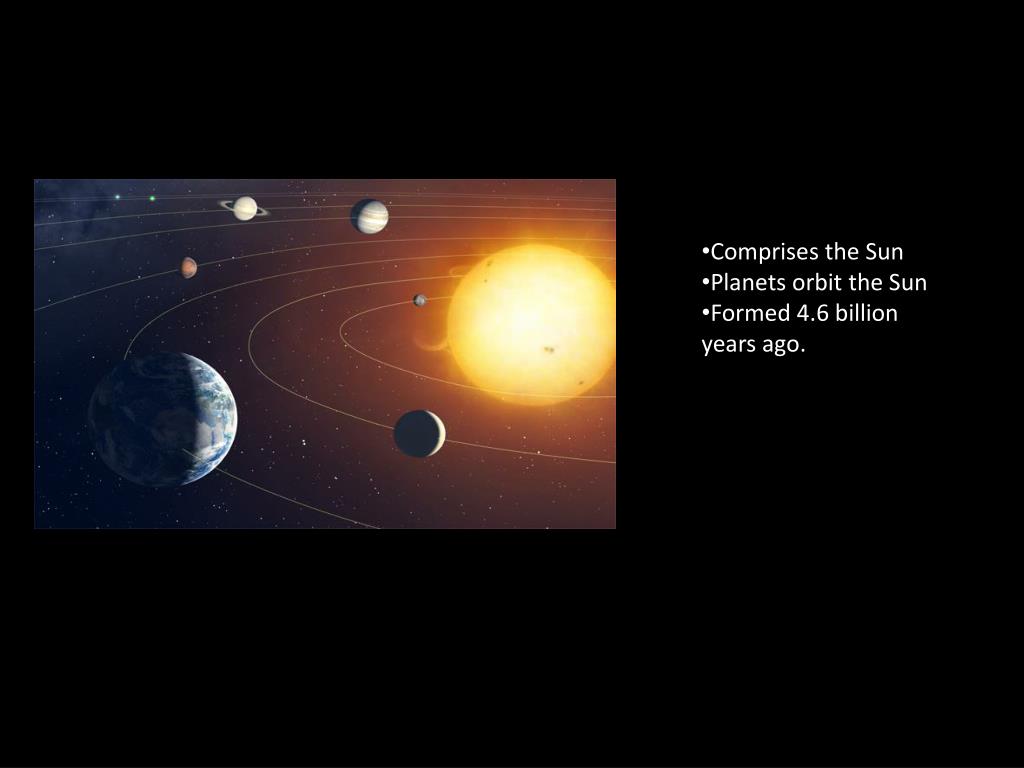 •Comprises the Sun
•Planets orbit the Sun
•Formed 4.6 billion years ago.